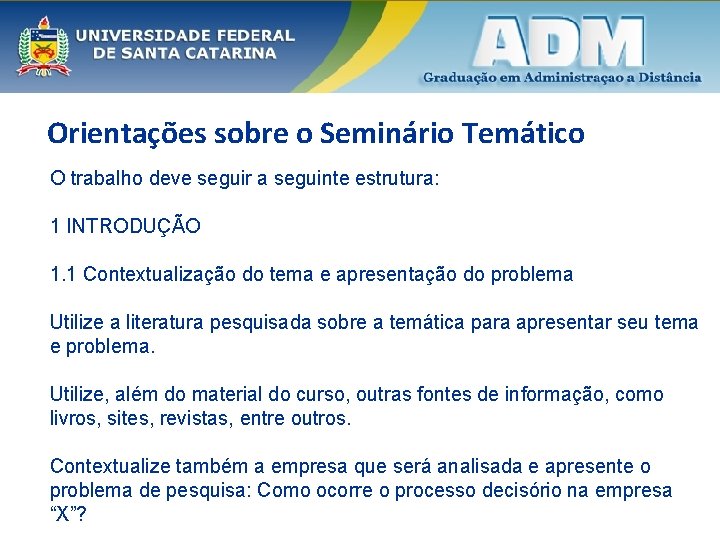 UNIVERSIDADE FEDERAL DE SANTA CATARINA

ADM

Graduação em Administraçao a Distância

Orientações sobre o Seminário Temático

O trabalho deve seguir a seguinte estrutura:

1 INTRODUÇÃO

1.1 Contextualização do tema e apresentação do problema

Utilize a literatura pesquisada sobre a temática para apresentar seu tema e problema.

Utilize, além do material do curso, outras fontes de informação, como livros, sites, revistas, entre outros.

Contextualize também a empresa que será analisada e apresente o problema de pesquisa: Como ocorre o processo decisório na empresa “X”?